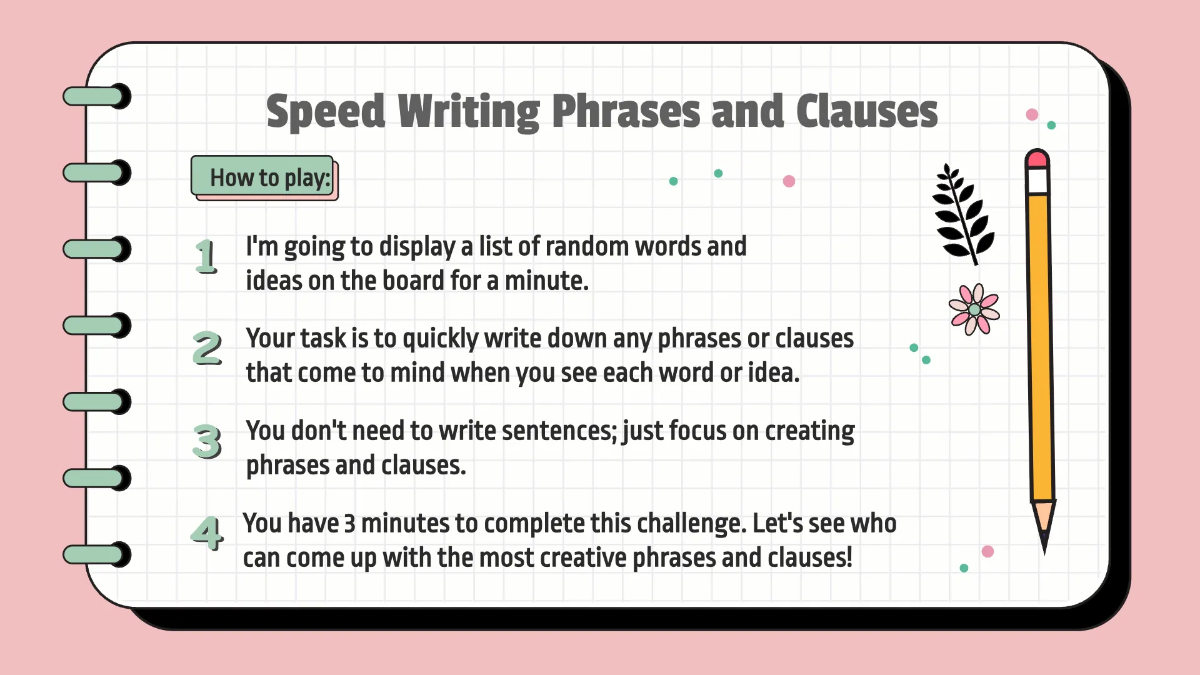 Speed Writing Phrases and Clauses

How to play:

1 I'm going to display a list of random words and ideas on the board for a minute.

2 Your task is to quickly write down any phrases or clauses that come to mind when you see each word or idea.

3 You don't need to write sentences; just focus on creating phrases and clauses.

4 You have 3 minutes to complete this challenge. Let's see who can come up with the most creative phrases and clauses!